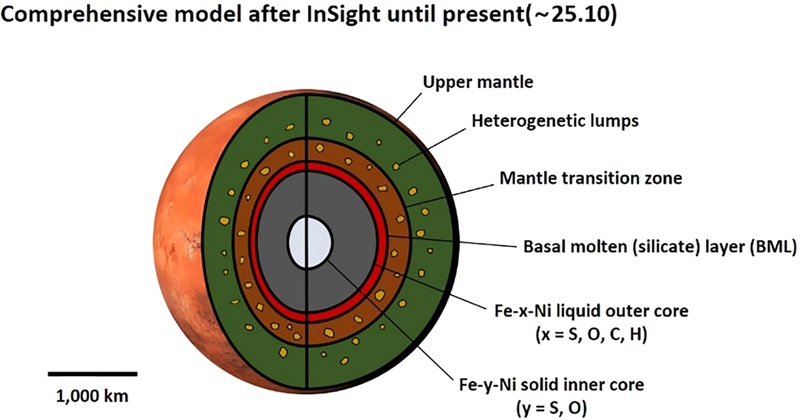 Comprehensive model after InSight until present(~25.10)

Upper mantle

Heterogenetic lumps

Mantle transition zone

Basal molten (silicate) layer (BML)

Fe-x-Ni liquid outer core (x = S, O, C, H)

Fe-y-Ni solid inner core (y = S, O)

1,000 km